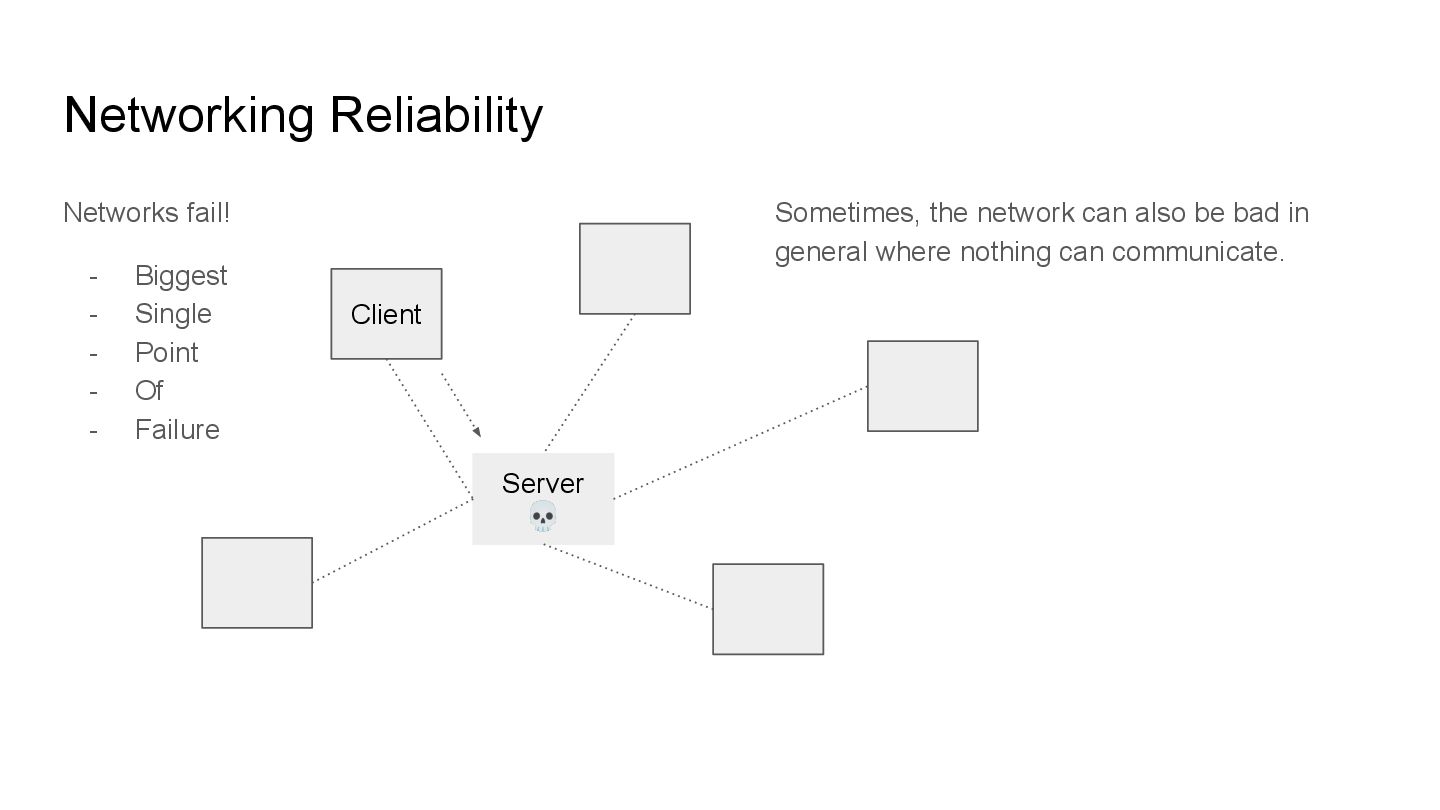 Networking Reliability

Networks fail!

- Biggest
- Single
- Point
- Of
- Failure

Sometimes, the network can also be bad in general where nothing can communicate.

Client

Server
💀